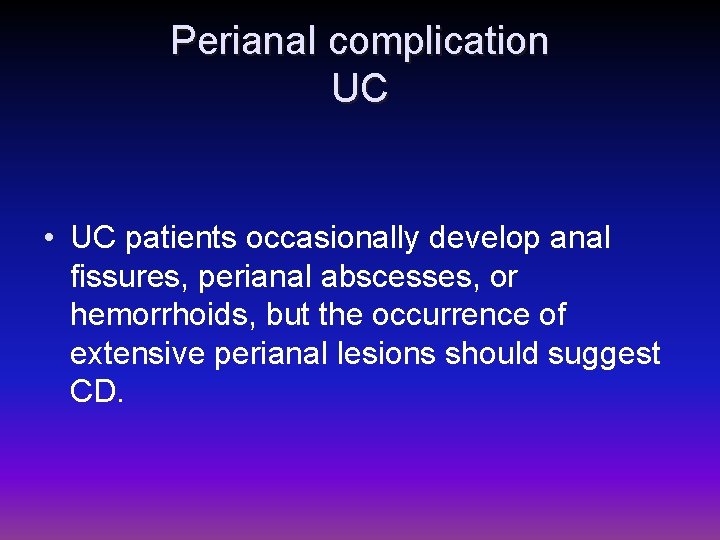 Perianal complication
UC

• UC patients occasionally develop anal fissures, perianal abscesses, or hemorrhoids, but the occurrence of extensive perianal lesions should suggest CD.